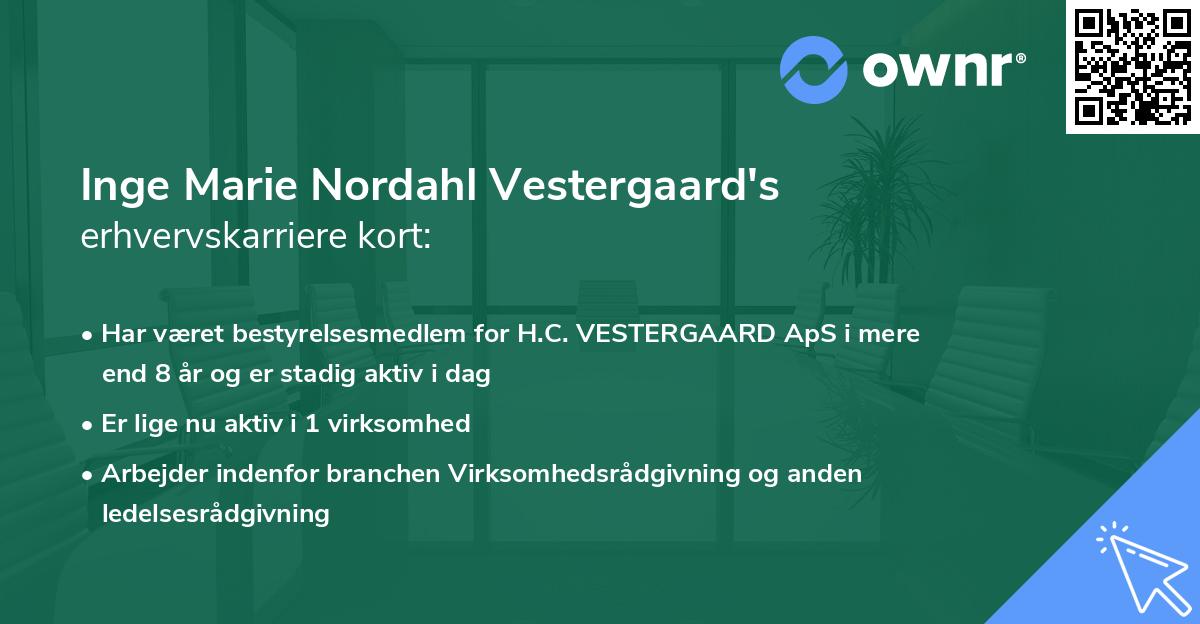 ownr®

Inge Marie Nordahl Vestergaard's erhvervskarriere kort:

• Har været bestyrelsesmedlem for H.C. VESTERGAARD ApS i mere end 8 år og er stadig aktiv i dag

• Er lige nu aktiv i 1 virksomhed

• Arbejder indenfor branchen Virksomhedsrådgivning og anden ledelsesrådgivning